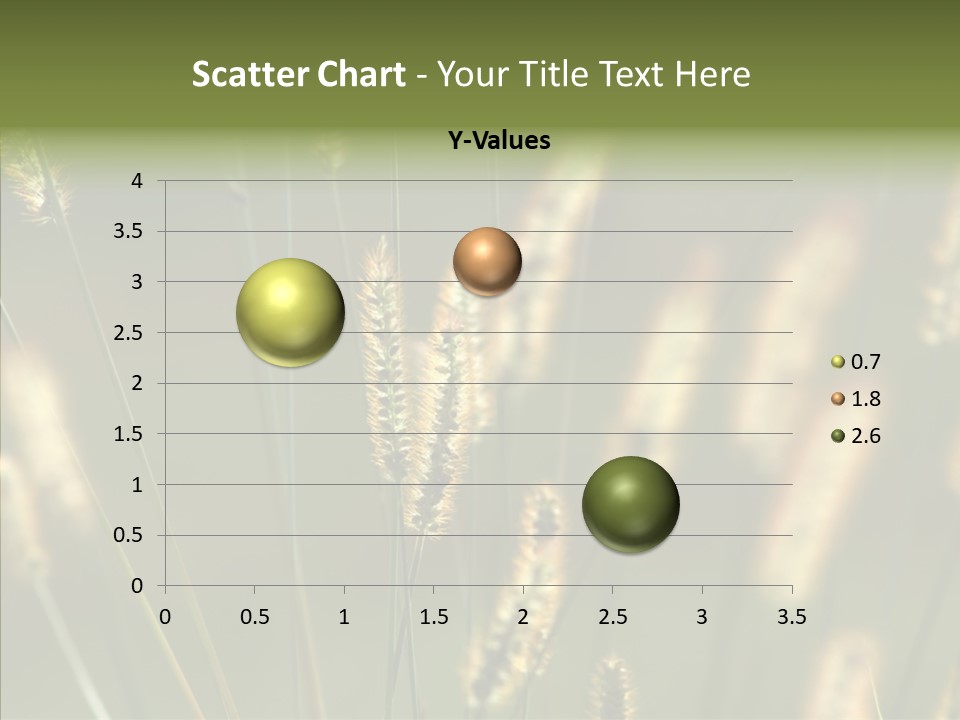 Scatter Chart - Your Title Text Here

Y-Values

4
3.5
3
2.5
2
1.5
1
0.5
0

0 0.5 1 1.5 2 2.5 3 3.5

0.7
1.8
2.6